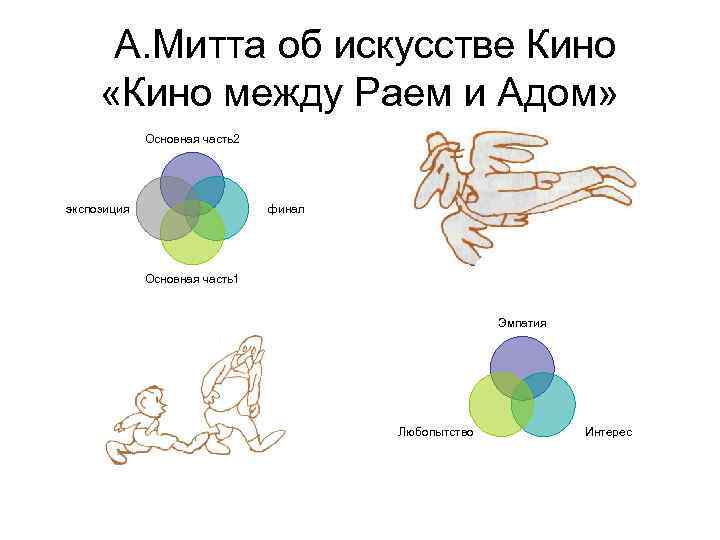 А.Митта об искусстве Кино «Кино между Раем и Адом»

Основная часть2

экспозиция

финал

Основная часть1

Эмпатия

Любопытство

Интерес